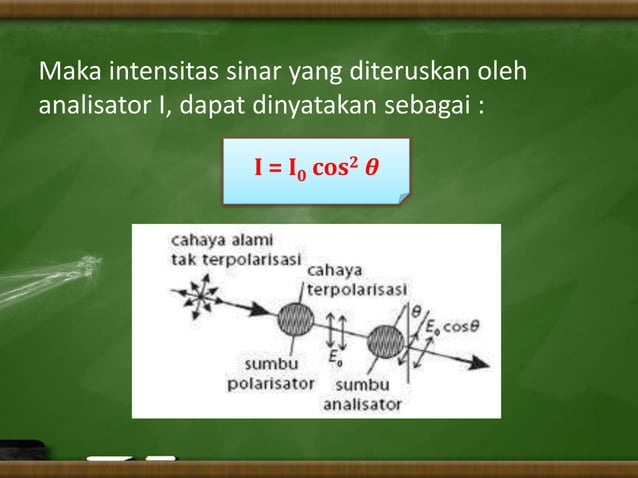 Maka intensitas sinar yang diteruskan oleh analisator I, dapat dinyatakan sebagai :

$I = I_0 \cos^2 \theta$

cahaya alami
tak terpolarisasi

cahaya
terpolarisasi

$\theta$

$E_0 \cos\theta$

sumbu
polarisator

$E_0$

sumbu
analisator